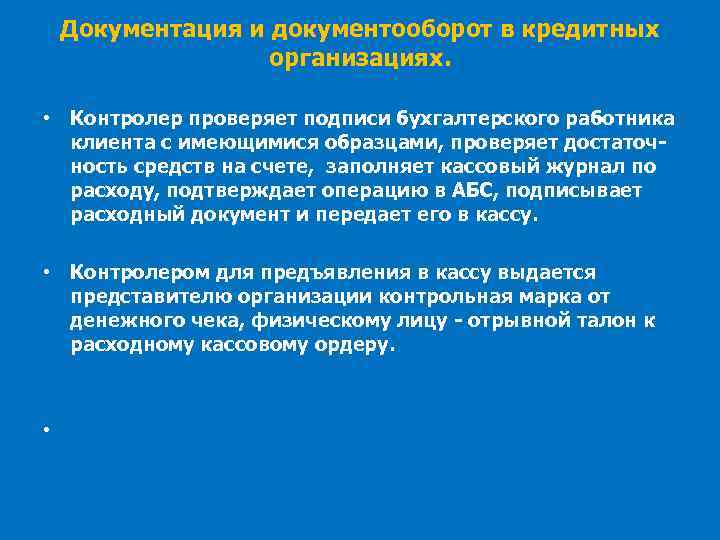 Документация и документооборот в кредитных организациях.

• Контролер проверяет подписи бухгалтерского работника клиента с имеющимися образцами, проверяет достаточность средств на счете, заполняет кассовый журнал по расходу, подтверждает операцию в АБС, подписывает расходный документ и передает его в кассу.

• Контролером для предъявления в кассу выдается представителю организации контрольная марка от денежного чека, физическому лицу - отрывной талон к расходному кассовому ордеру.

•